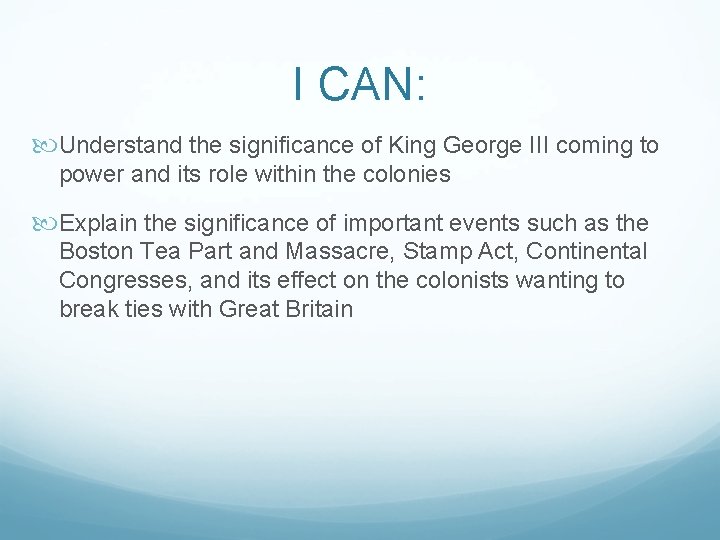 I CAN:

Understand the significance of King George III coming to power and its role within the colonies

Explain the significance of important events such as the Boston Tea Part and Massacre, Stamp Act, Continental Congresses, and its effect on the colonists wanting to break ties with Great Britain